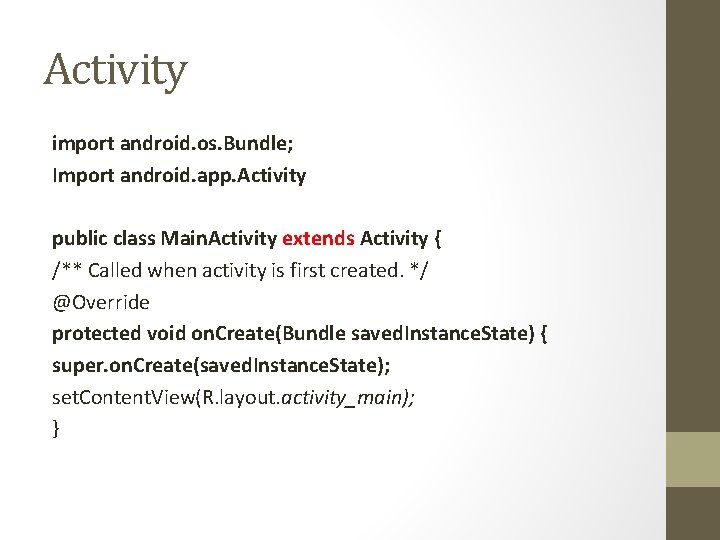 Activity

import android.os.Bundle;
Import android.app.Activity

public class MainActivity extends Activity {
/** Called when activity is first created. */
@Override
protected void onCreate(Bundle savedInstanceState) {
super.onCreate(savedInstanceState);
setContentView(R.layout.activity_main);
}